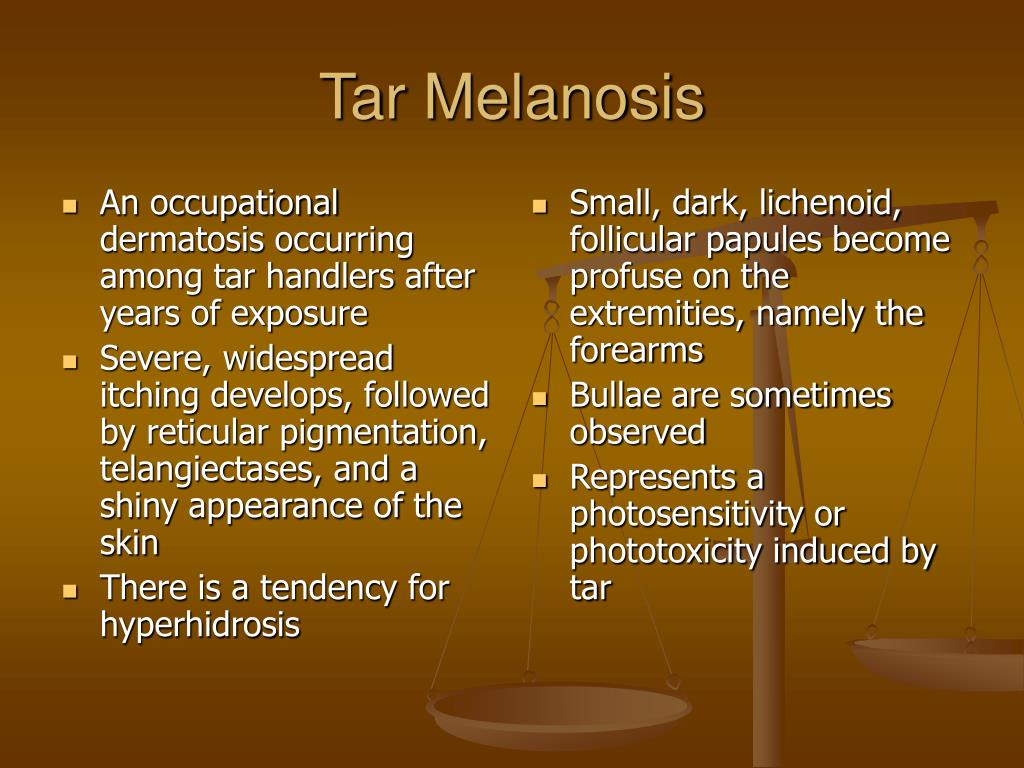 Tar Melanosis

- An occupational dermatosis occurring among tar handlers after years of exposure
- Severe, widespread itching develops, followed by reticular pigmentation, telangiectases, and a shiny appearance of the skin
- There is a tendency for hyperhidrosis

- Small, dark, lichenoid, follicular papules become profuse on the extremities, namely the forearms
- Bullae are sometimes observed
- Represents a photosensitivity or phototoxicity induced by tar